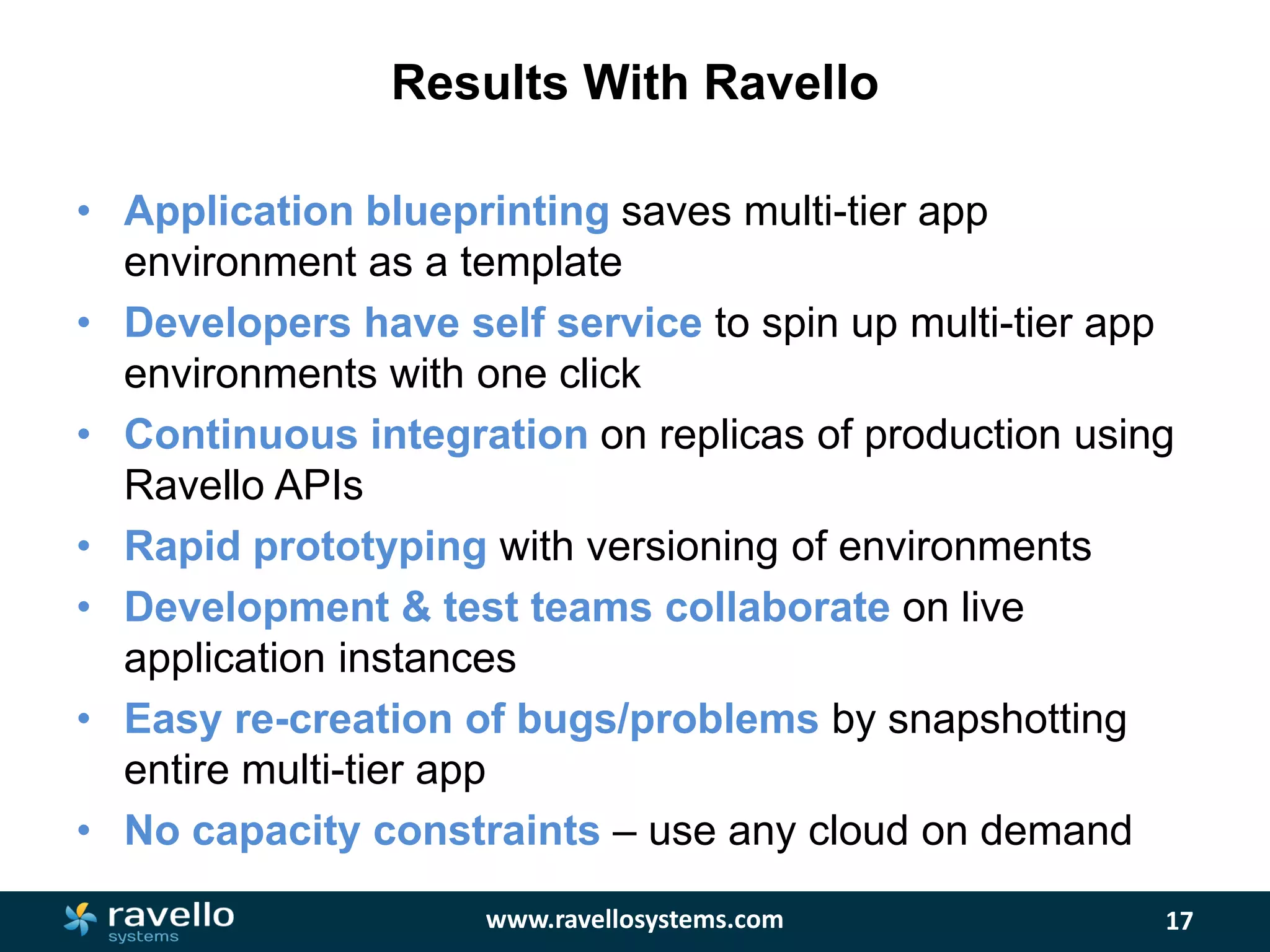 Results With Ravello

• Application blueprinting saves multi-tier app environment as a template
• Developers have self service to spin up multi-tier app environments with one click
• Continuous integration on replicas of production using Ravello APIs
• Rapid prototyping with versioning of environments
• Development & test teams collaborate on live application instances
• Easy re-creation of bugs/problems by snapshotting entire multi-tier app
• No capacity constraints – use any cloud on demand

ravello systems
www.ravellosystems.com
17